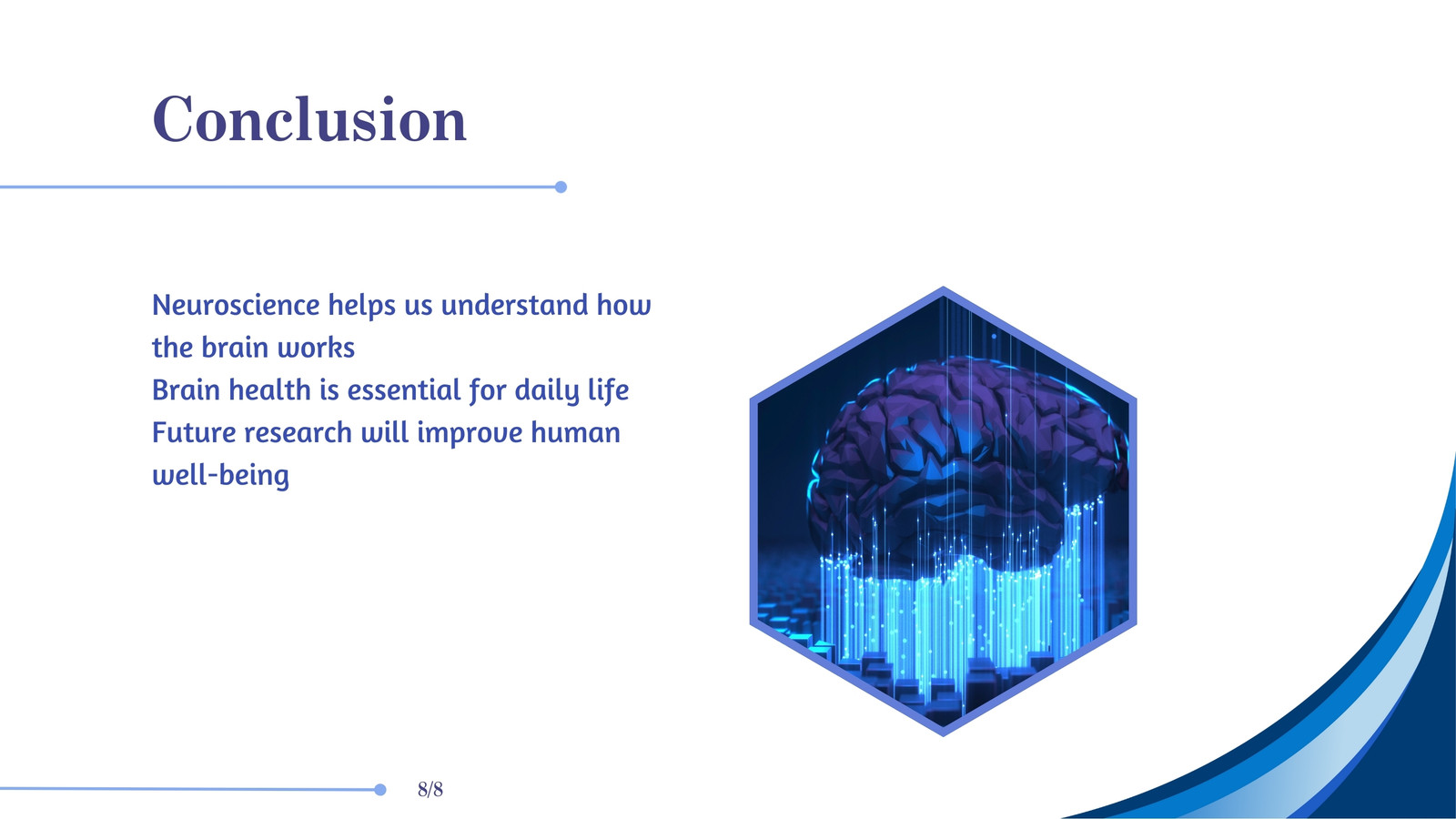 Conclusion

Neuroscience helps us understand how the brain works
Brain health is essential for daily life
Future research will improve human well-being

8/8